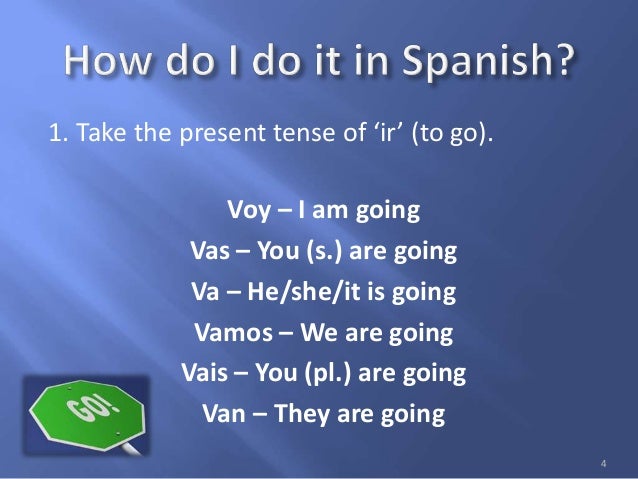 How do I do it in Spanish?

1. Take the present tense of ‘ir’ (to go).

Voy – I am going
Vas – You (s.) are going
Va – He/she/it is going
Vamos – We are going
Vais – You (pl.) are going
Van – They are going

GO!

4